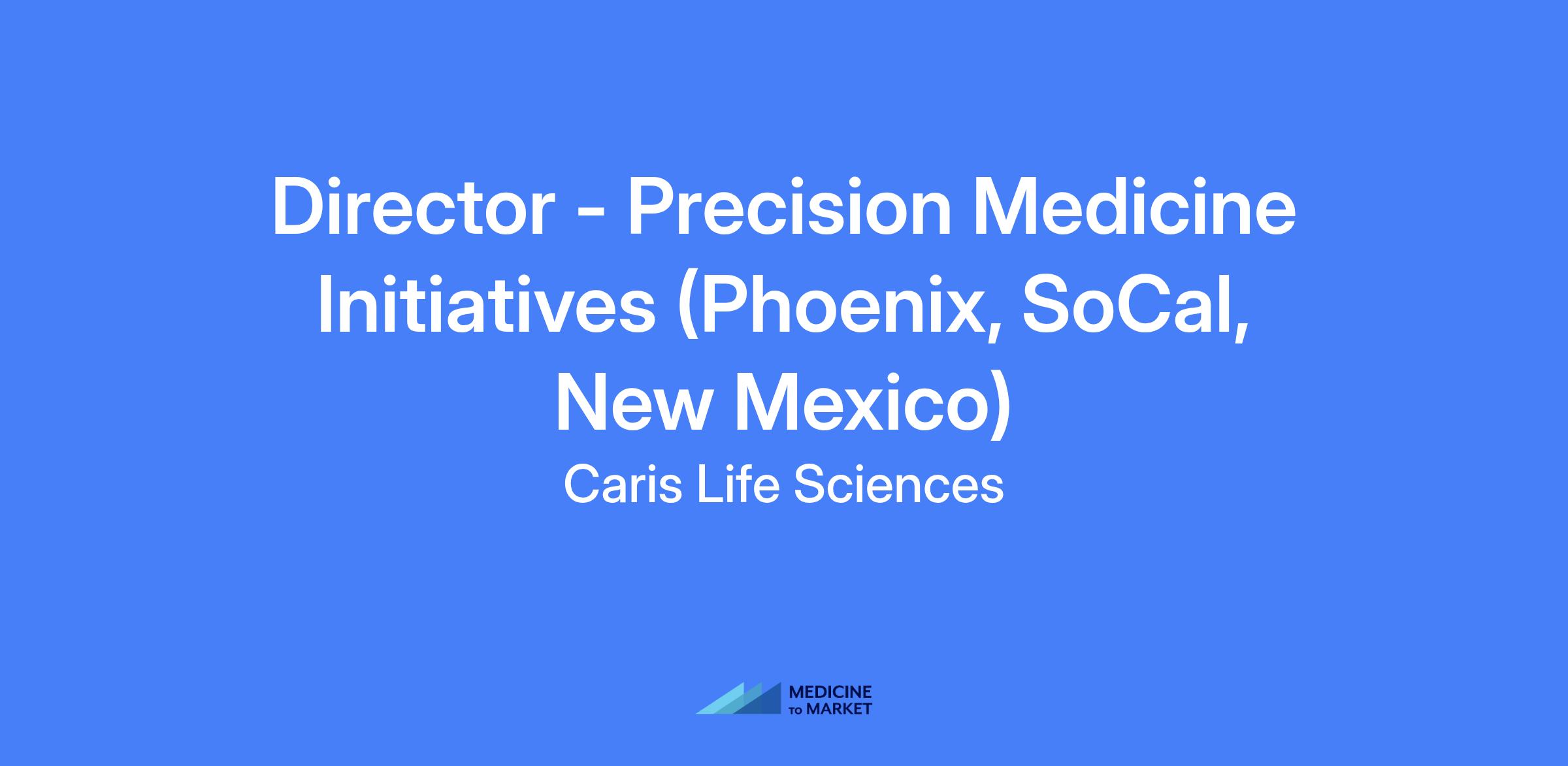 Director - Precision Medicine Initiatives (Phoenix, SoCal, New Mexico)

Caris Life Sciences

MEDICINE TO MARKET